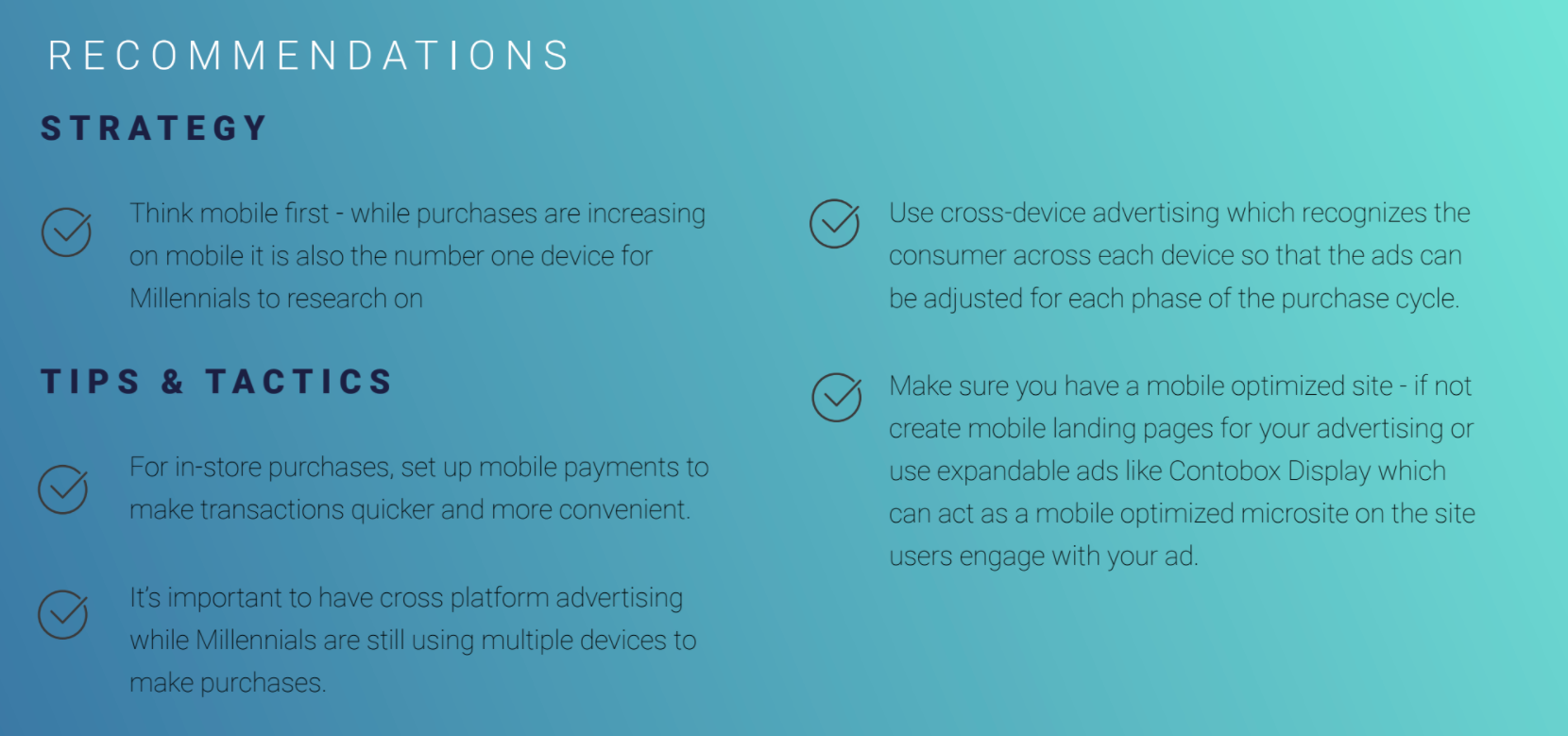 RECOMMENDATIONS

STRATEGY

Think mobile first - while purchases are increasing on mobile it is also the number one device for Millennials to research on

TIPS & TACTICS

For in-store purchases, set up mobile payments to make transactions quicker and more convenient.

It's important to have cross platform advertising while Millennials are still using multiple devices to make purchases.

Use cross-device advertising which recognizes the consumer across each device so that the ads can be adjusted for each phase of the purchase cycle.

Make sure you have a mobile optimized site - if not create mobile landing pages for your advertising or use expandable ads like Contobox Display which can act as a mobile optimized microsite on the site users engage with your ad.